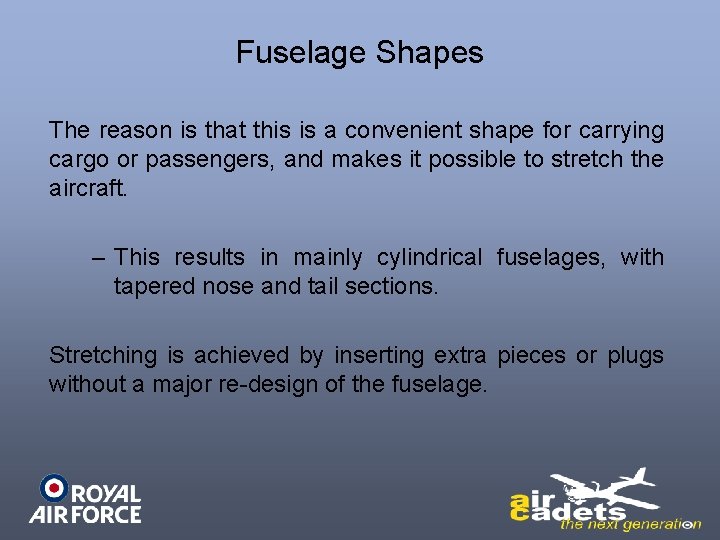 Fuselage Shapes

The reason is that this is a convenient shape for carrying cargo or passengers, and makes it possible to stretch the aircraft.

– This results in mainly cylindrical fuselages, with tapered nose and tail sections.

Stretching is achieved by inserting extra pieces or plugs without a major re-design of the fuselage.

ROYAL AIR FORCE

air cadets the next generation